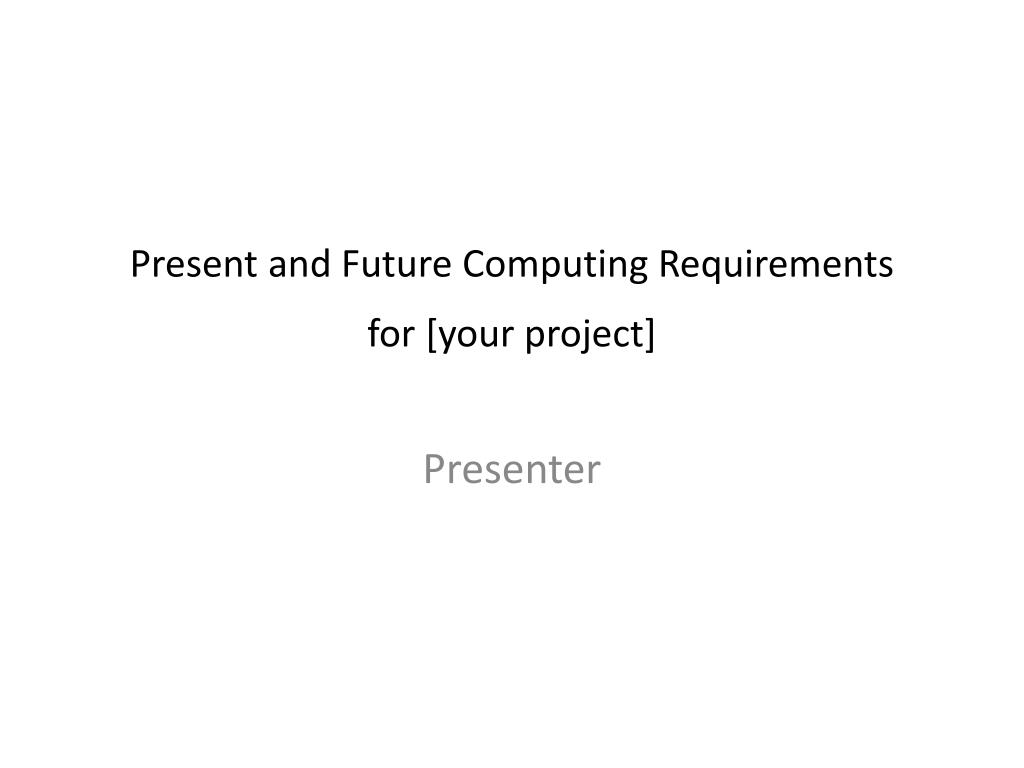 Present and Future Computing Requirements
for [your project]

Presenter